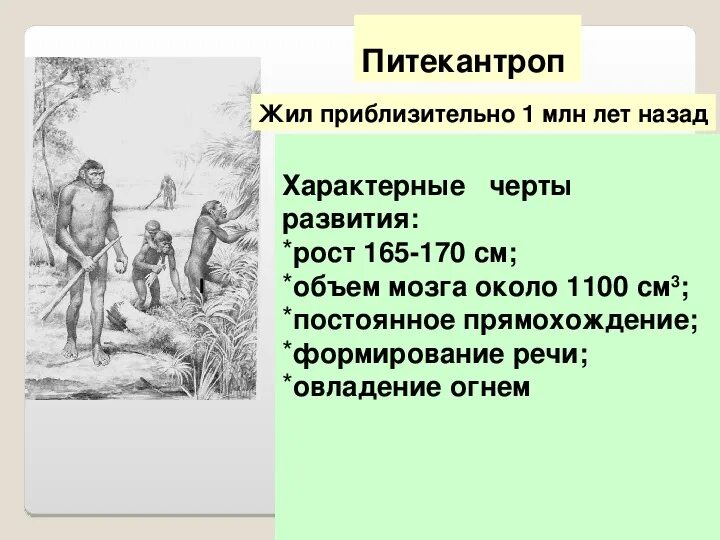 Питекантроп

Жил приблизительно 1 млн лет назад

Характерные черты развития:
*рост 165-170 см;
*объем мозга около 1100 см$^3$;
*постоянное прямохождение;
*формирование речи;
*овладение огнем